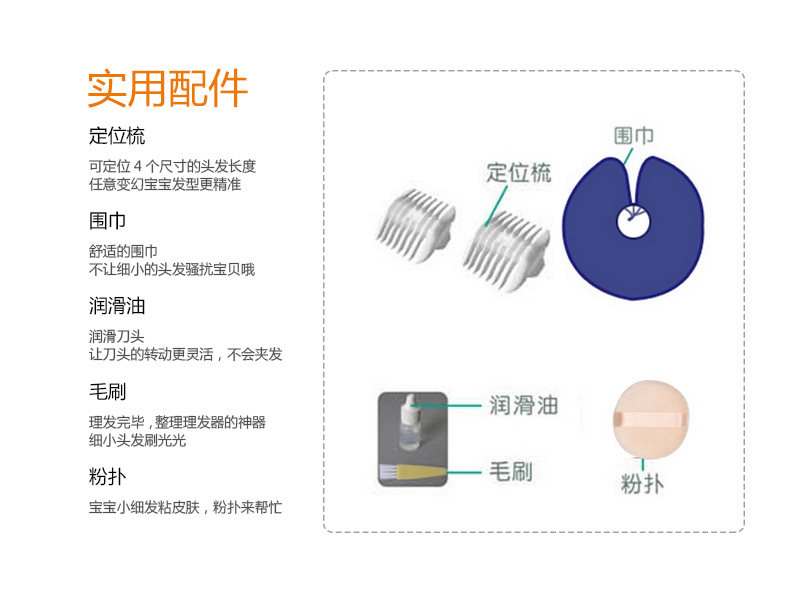 实用配件

定位梳

可定位 4 个尺寸的头发长度
任意变幻宝宝发型更精准

围巾

舒适的围巾
不让细小的头发骚扰宝贝哦

润滑油

润滑刀头
让刀头的转动更灵活，不会夹发

毛刷

理发完毕，整理理发器的神器
细小头发刷光光

粉扑

宝宝小细发粘皮肤，粉扑来帮忙

定位梳

围巾

润滑油

毛刷

粉扑